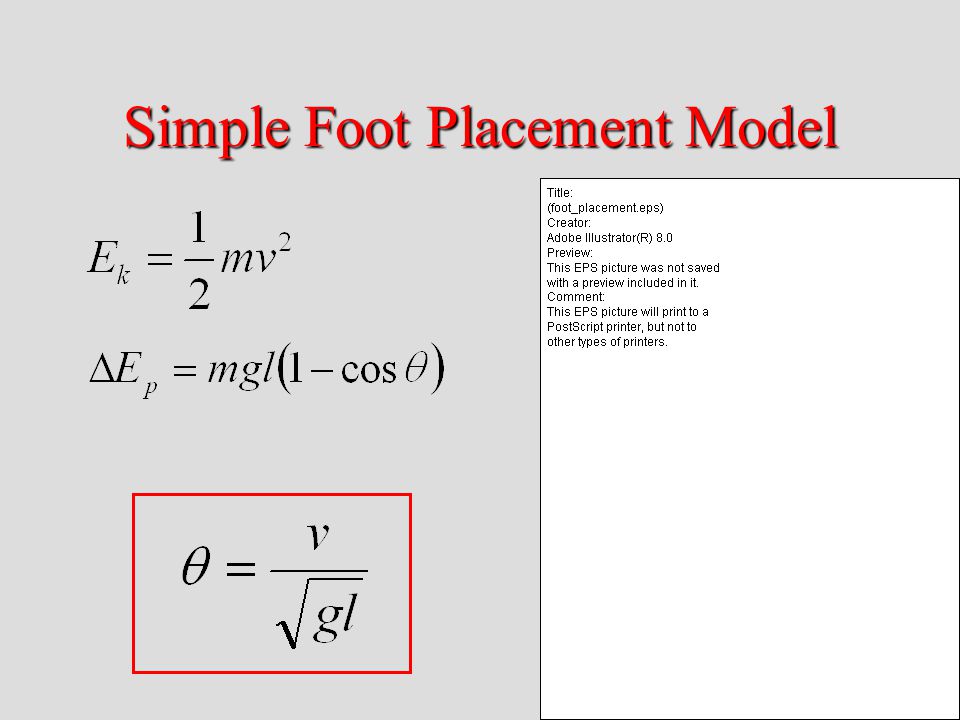 Simple Foot Placement Model

$E_k = \frac{1}{2}mv^2$

$\Delta E_p = mgl(1 - \cos\theta)$

$\theta = \frac{v}{\sqrt{gl}}$

Title:
(foot_placement.eps)
Creator:
Adobe Illustrator(R) 8.0
Preview:
This EPS picture was not saved with a preview included in it.
Comment:
This EPS picture will print to a PostScript printer, but not to other types of printers.